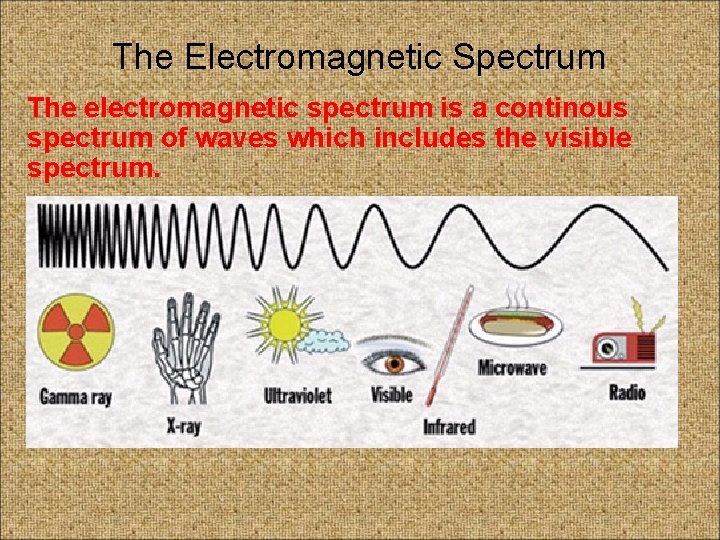 The Electromagnetic Spectrum

The electromagnetic spectrum is a continous spectrum of waves which includes the visible spectrum.

Gamma ray

X-ray

Ultraviolet

Visible

Infrared

Microwave

Radio